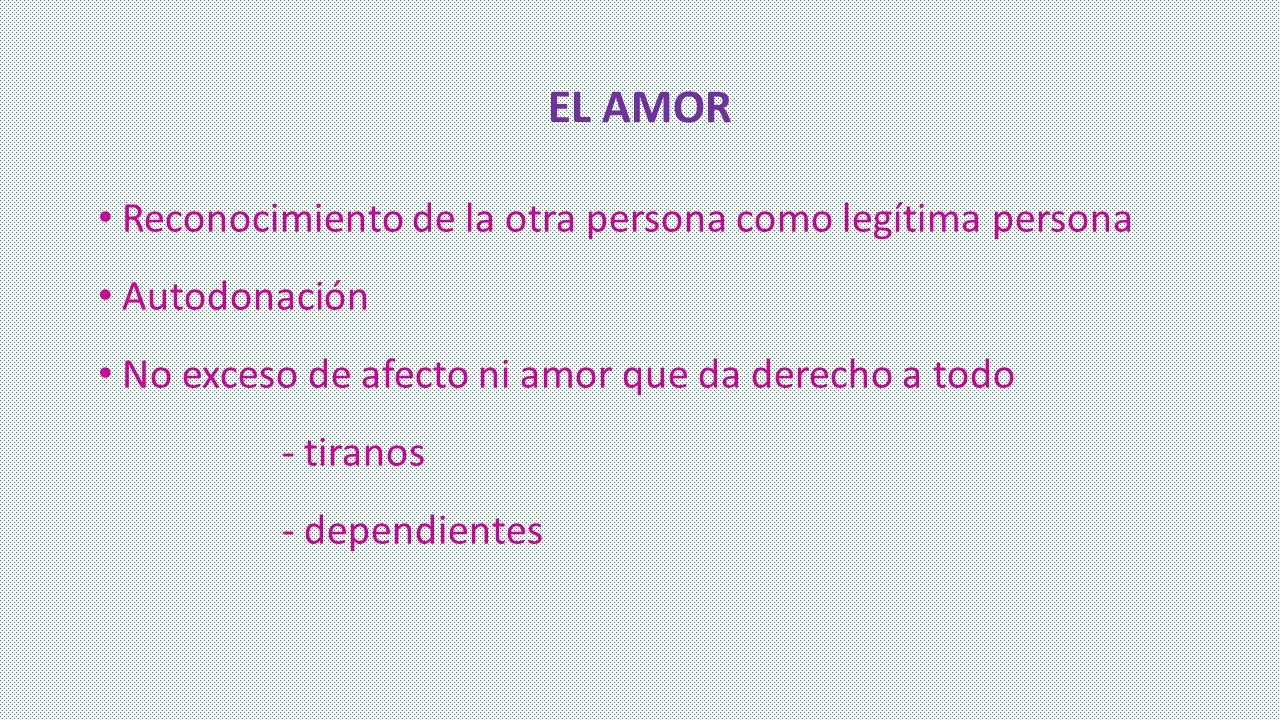 EL AMOR

• Reconocimiento de la otra persona como legítima persona

• Autodonación

• No exceso de afecto ni amor que da derecho a todo

- tiranos

- dependientes